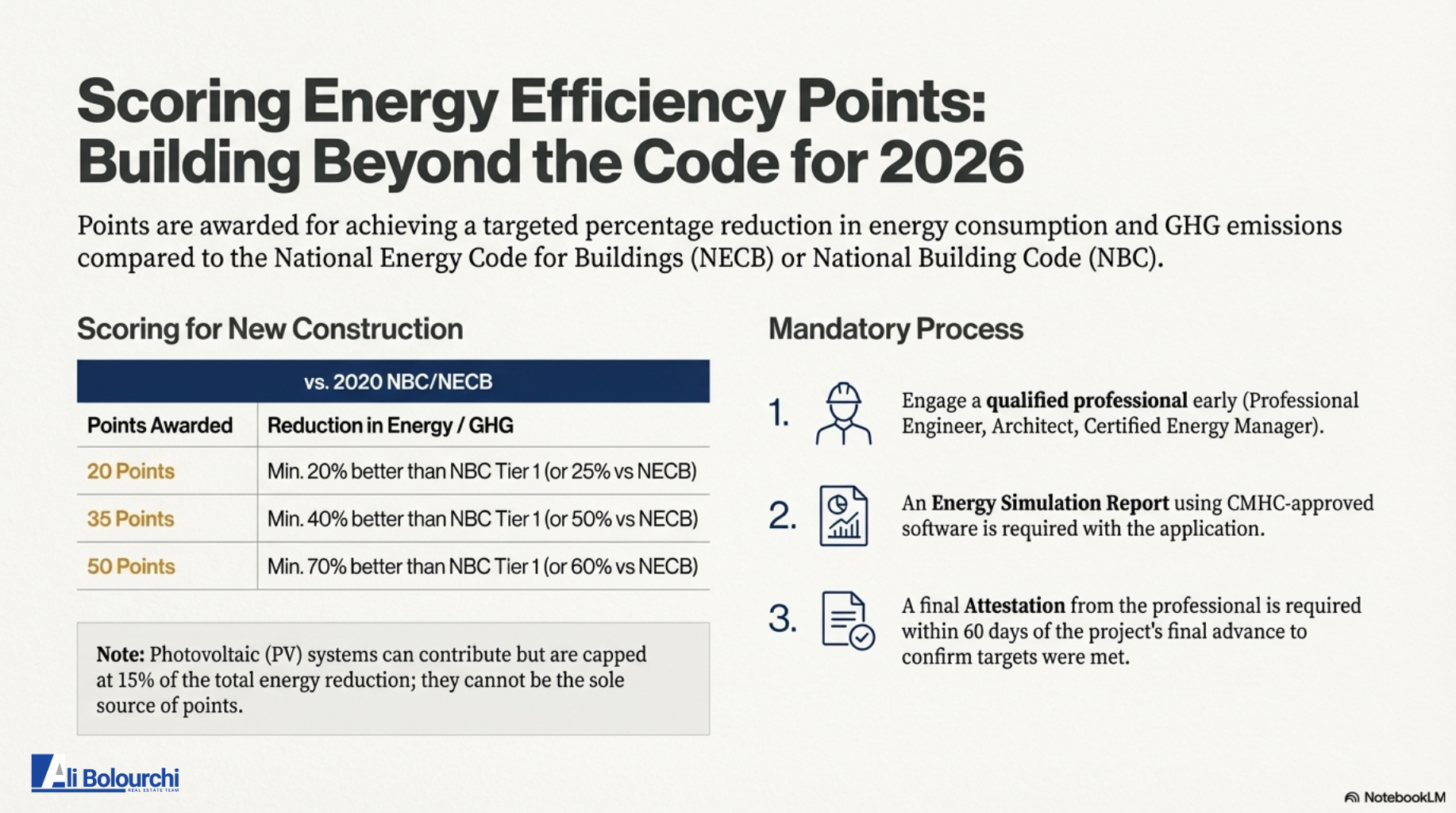 Scoring Energy Efficiency Points: Building Beyond the Code for 2026

Points are awarded for achieving a targeted percentage reduction in energy consumption and GHG emissions compared to the National Energy Code for Buildings (NECB) or National Building Code (NBC).

Scoring for New Construction

vs. 2020 NBC/NECB

| Points Awarded | Reduction in Energy / GHG |
|---|---|
| 20 Points | Min. 20% better than NBC Tier 1 (or 25% vs NECB) |
| 35 Points | Min. 40% better than NBC Tier 1 (or 50% vs NECB) |
| 50 Points | Min. 70% better than NBC Tier 1 (or 60% vs NECB) |

Note: Photovoltaic (PV) systems can contribute but are capped at 15% of the total energy reduction; they cannot be the sole source of points.

Mandatory Process

1. Engage a qualified professional early (Professional Engineer, Architect, Certified Energy Manager).

2. An Energy Simulation Report using CMHC-approved software is required with the application.

3. A final Attestation from the professional is required within 60 days of the project's final advance to confirm targets were met.

Ali Bolourchi REAL ESTATE TEAM

NotebookLM